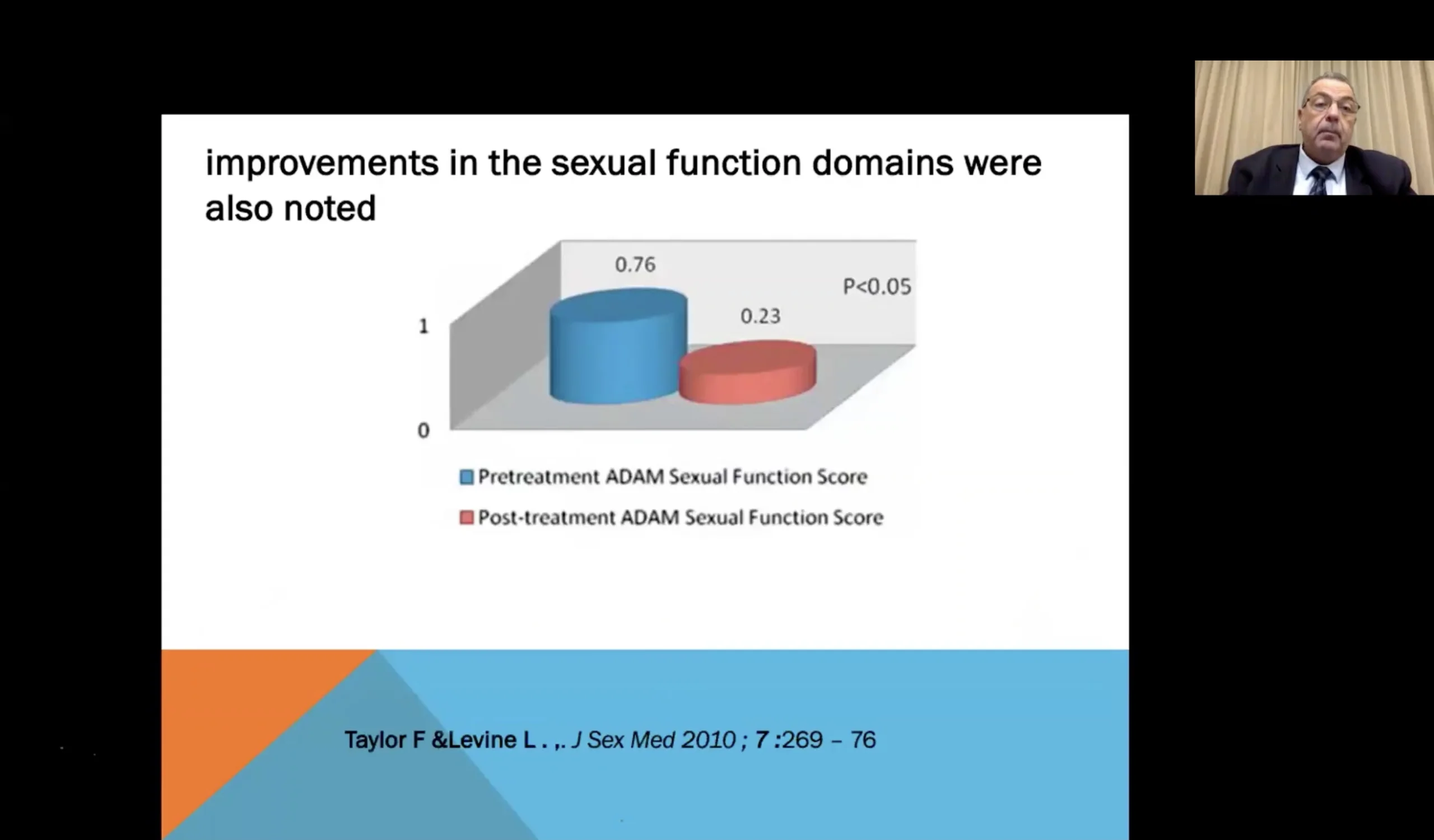 improvements in the sexual function domains were also noted

0.76

P<0.05

0.23

1

0

Pretreatment ADAM Sexual Function Score

Post-treatment ADAM Sexual Function Score

Taylor F &Levine L . ,. J Sex Med 2010 ; 7 :269 – 76